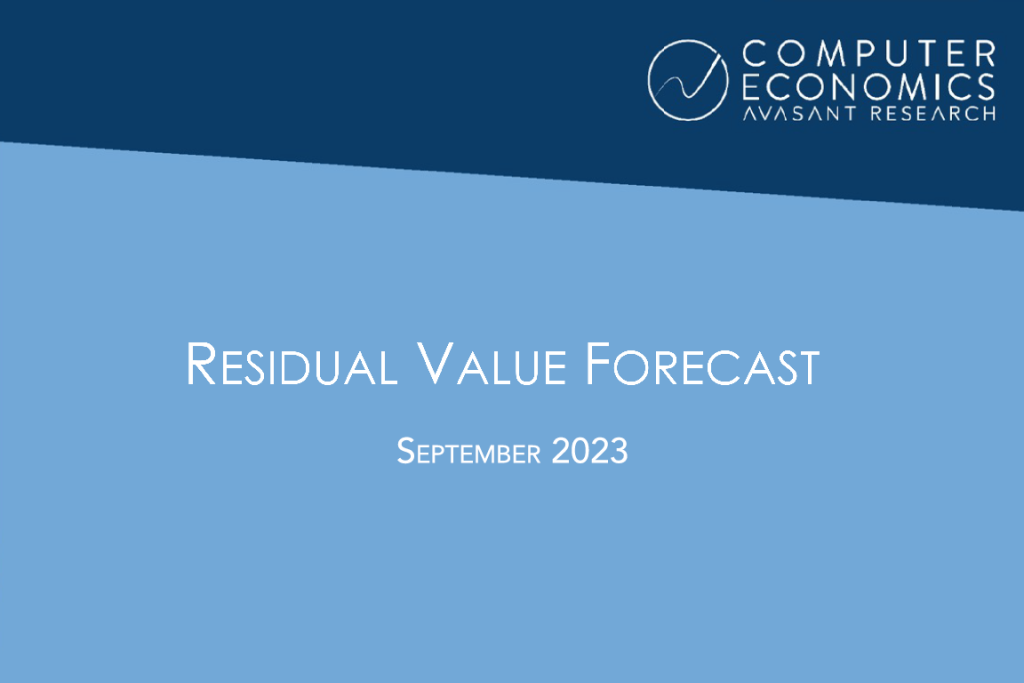 COMPUTER
ECONOMICS
AVASANT RESEARCH

RESIDUAL VALUE FORECAST

SEPTEMBER 2023